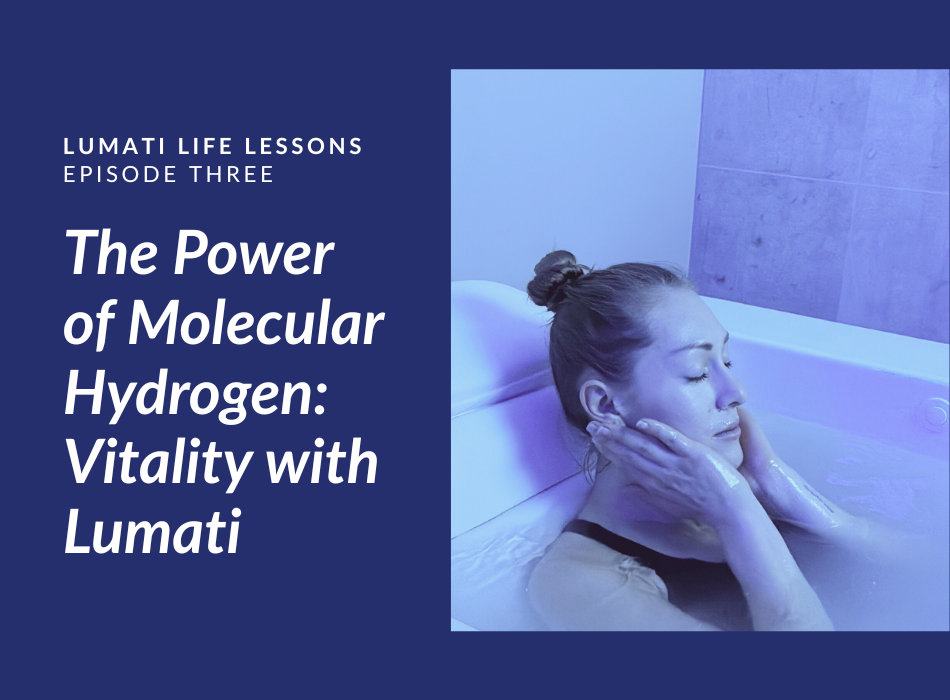 LUMATI LIFE LESSONS
EPISODE THREE

The Power of Molecular Hydrogen: Vitality with Lumati